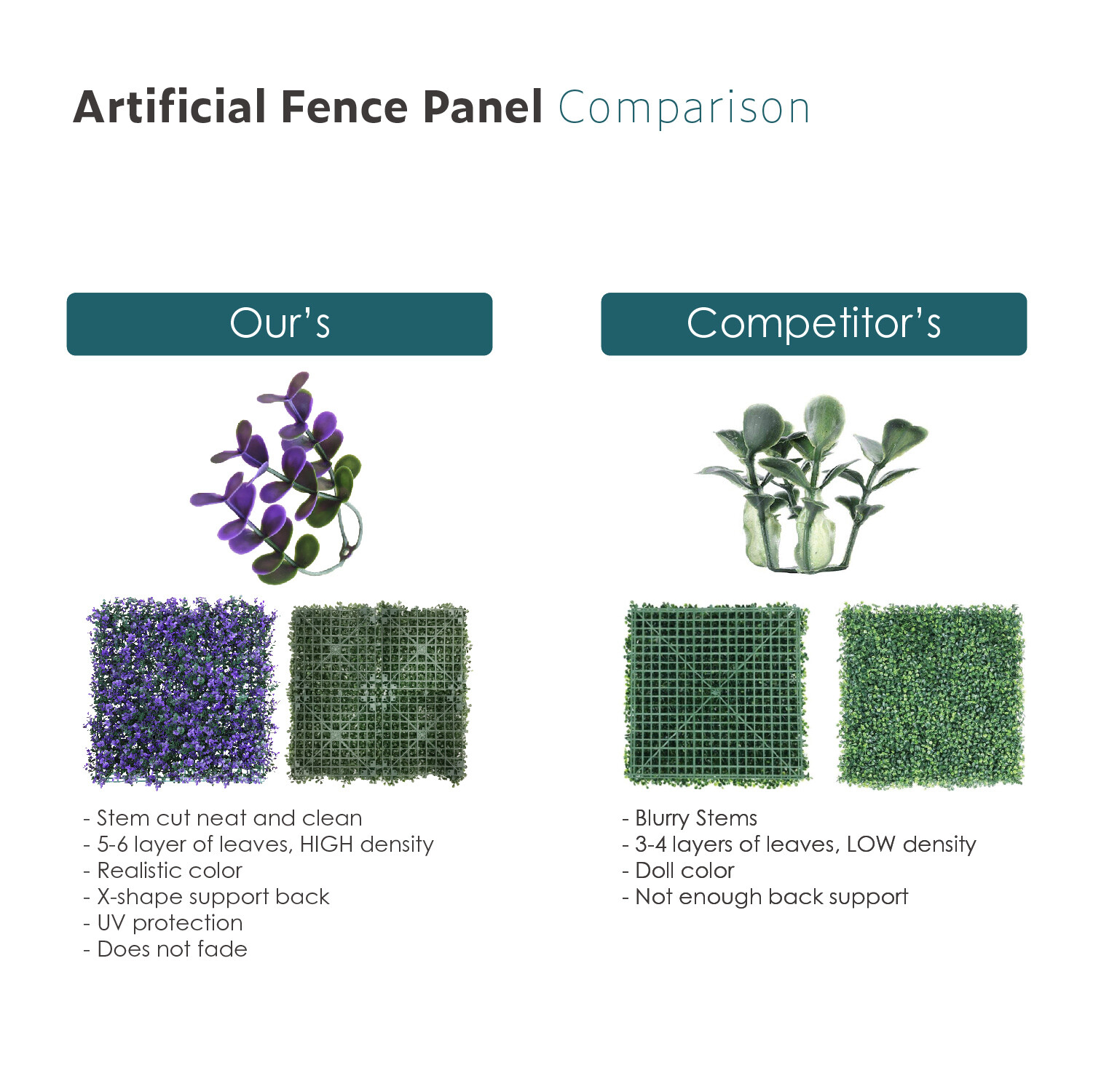 Artificial Fence Panel Comparison

Our's

- Stem cut neat and clean
- 5-6 layer of leaves, HIGH density
- Realistic color
- X-shape support back
- UV protection
- Does not fade

Competitor's

- Blurry Stems
- 3-4 layers of leaves, LOW density
- Doll color
- Not enough back support